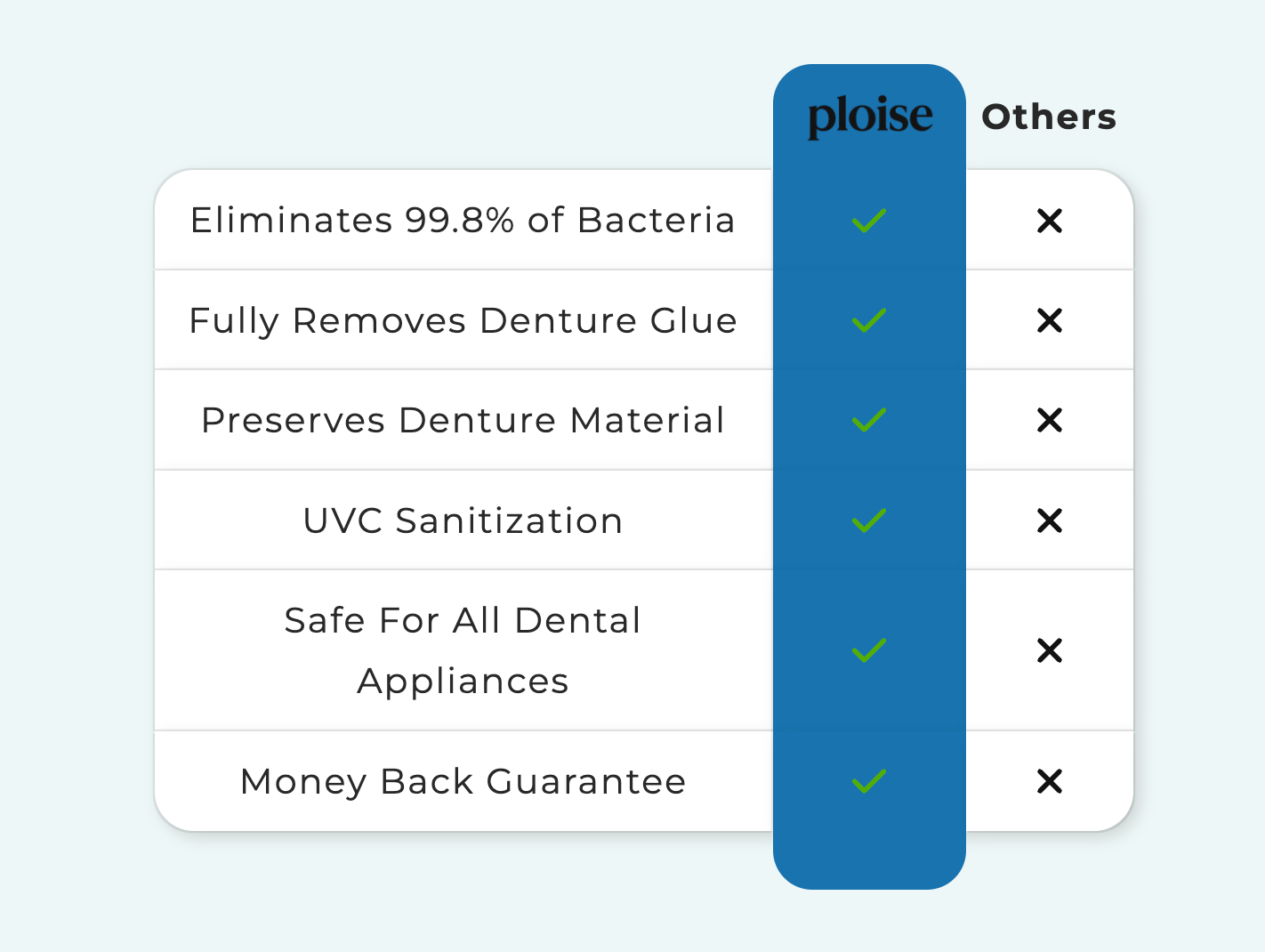 |  | ploise | Others |
|---|---|---|
| Eliminates 99.8% of Bacteria | ✓ | ✕ |
| Fully Removes Denture Glue | ✓ | ✕ |
| Preserves Denture Material | ✓ | ✕ |
| UVC Sanitization | ✓ | ✕ |
| Safe For All Dental Appliances | ✓ | ✕ |
| Money Back Guarantee | ✓ | ✕ |